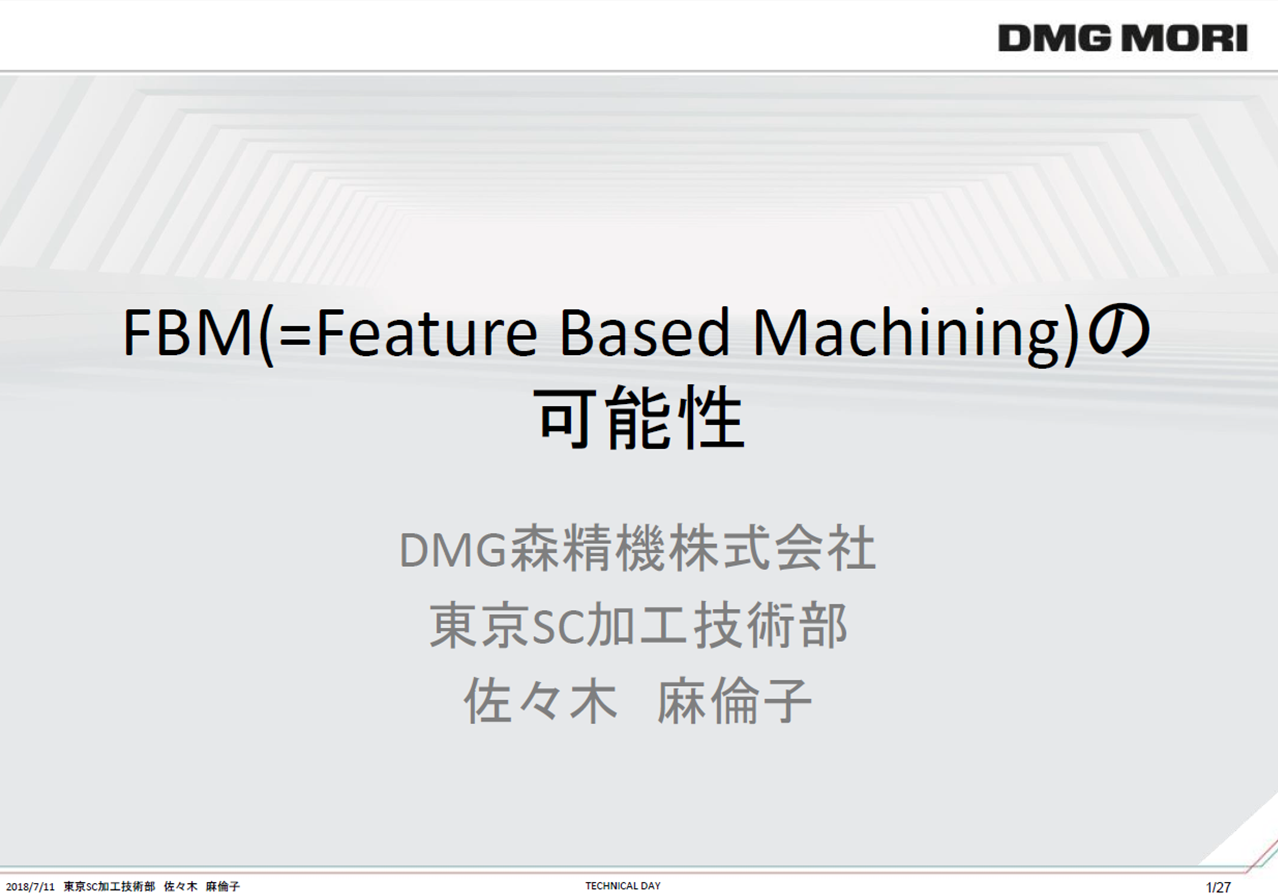 DMG MORI

FBM(=Feature Based Machining)の可能性

DMG森精機株式会社
東京SC加工技術部
佐々木　麻倫子

2018/7/11　東京SC加工技術部　佐々木　麻倫子

TECHNICAL DAY

1/27